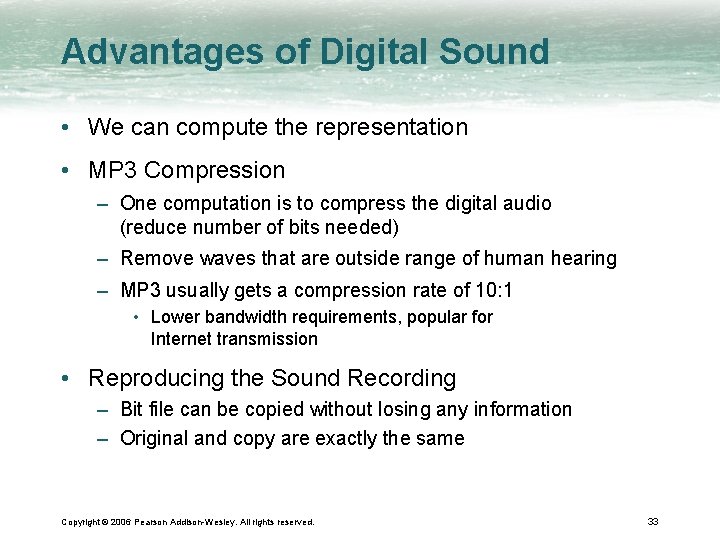 Advantages of Digital Sound

• We can compute the representation

• MP3 Compression
– One computation is to compress the digital audio (reduce number of bits needed)
– Remove waves that are outside range of human hearing
– MP3 usually gets a compression rate of 10:1
• Lower bandwidth requirements, popular for Internet transmission

• Reproducing the Sound Recording
– Bit file can be copied without losing any information
– Original and copy are exactly the same

Copyright © 2006 Pearson Addison-Wesley. All rights reserved.

33